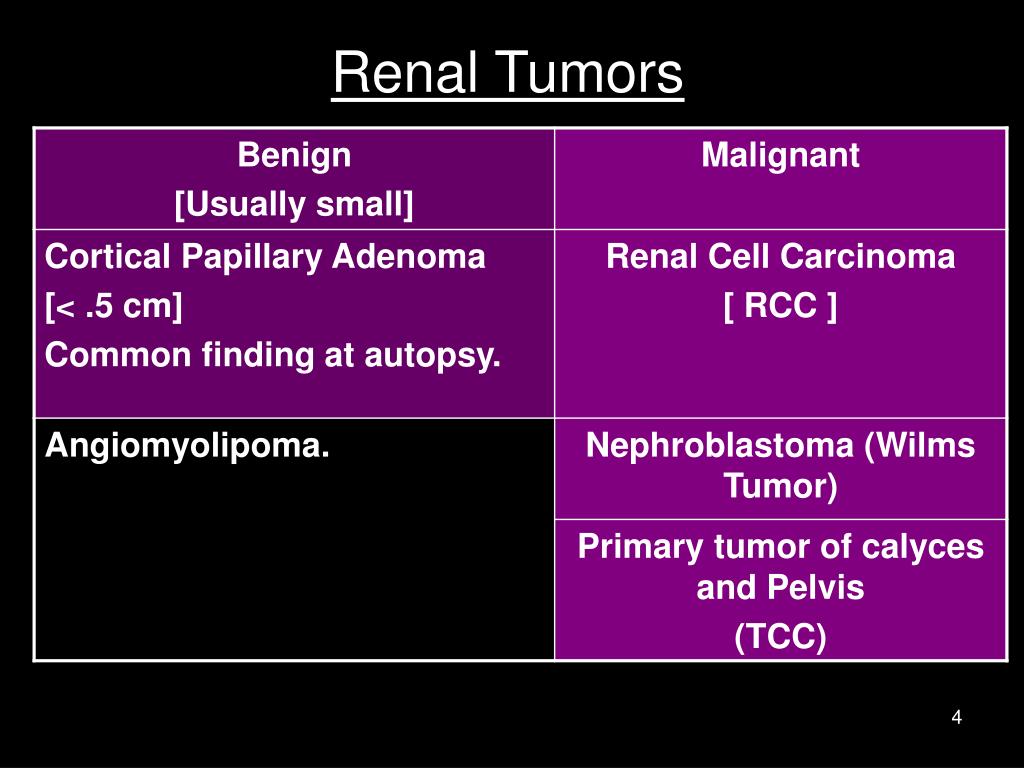 Renal Tumors

| Benign [Usually small] | Malignant |
|---|---|
| Cortical Papillary Adenoma [< .5 cm] Common finding at autopsy. | Renal Cell Carcinoma [ RCC ] |
| Angiomyolipoma. | Nephroblastoma (Wilms Tumor) |
| | Primary tumor of calyces and Pelvis (TCC) |

4